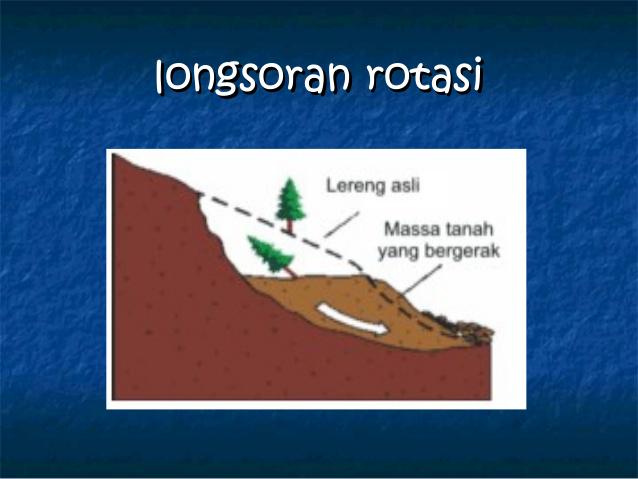 longsoran rotasi

Lereng asli

Massa tanah yang bergerak